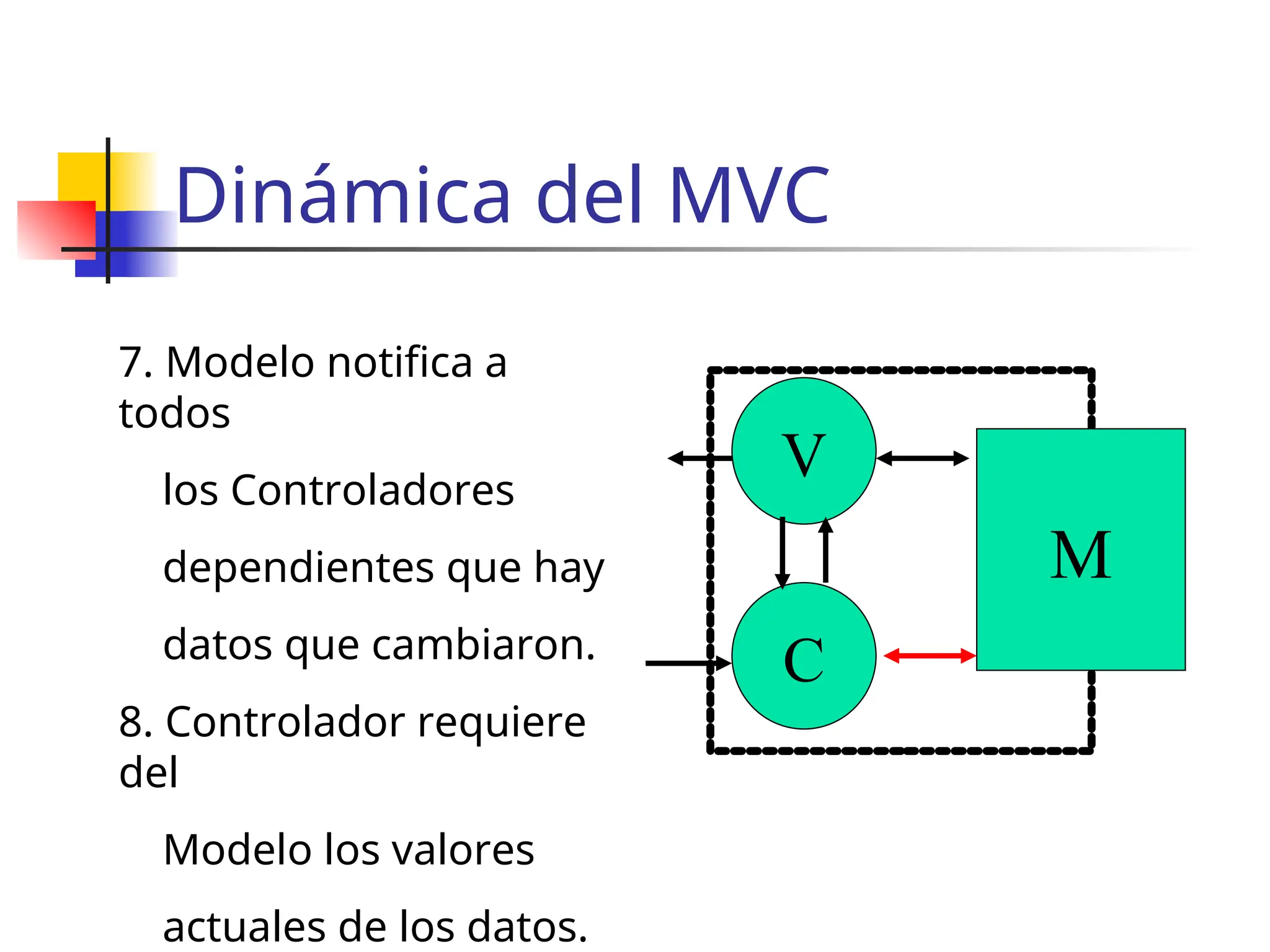 Dinámica del MVC

7. Modelo notifica a todos

los Controladores

dependientes que hay

datos que cambiaron.

8. Controlador requiere del

Modelo los valores

actuales de los datos.

V

C

M